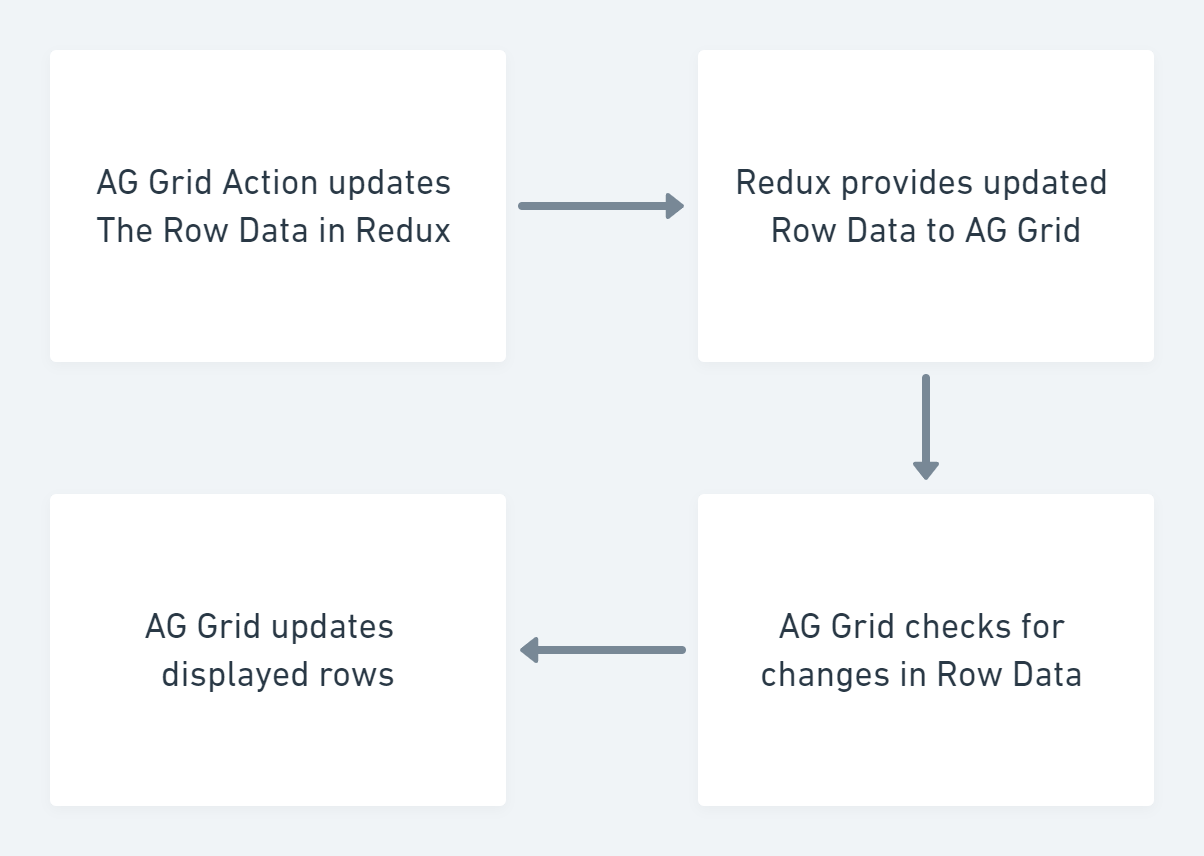 AG Grid Action updates The Row Data in Redux

Redux provides updated Row Data to AG Grid

AG Grid checks for changes in Row Data

AG Grid updates displayed rows